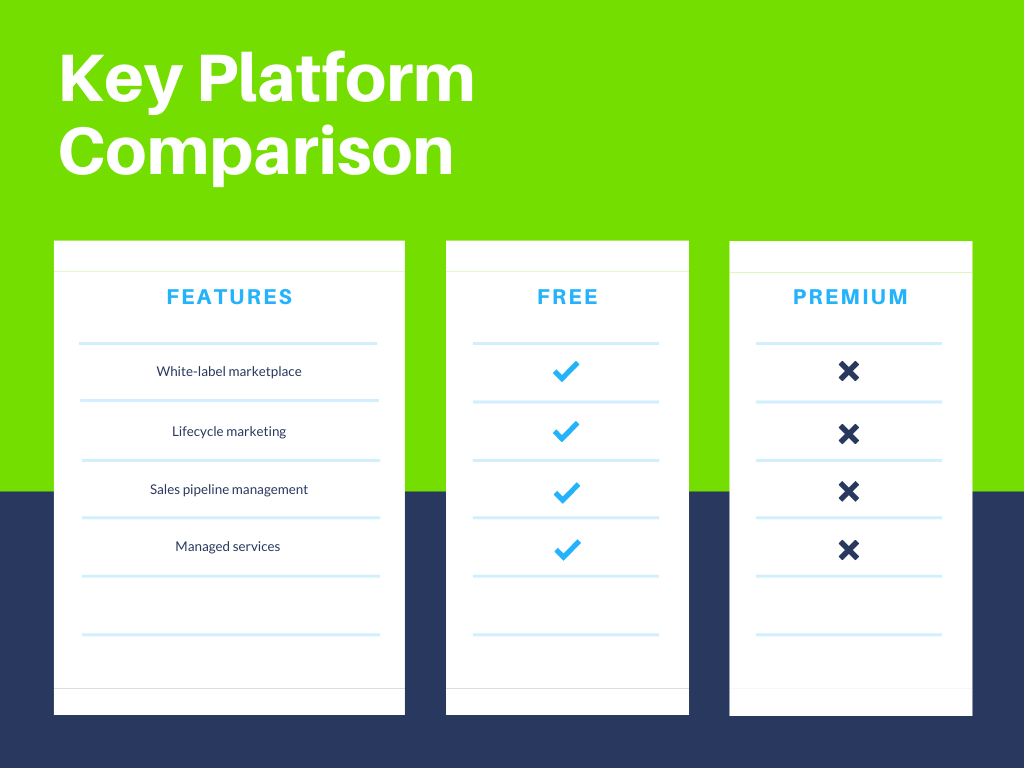 Key Platform Comparison

| FEATURES | FREE | PREMIUM |
|---|---|---|
| White-label marketplace | ✓ | ✗ |
| Lifecycle marketing | ✓ | ✗ |
| Sales pipeline management | ✓ | ✗ |
| Managed services | ✓ | ✗ |